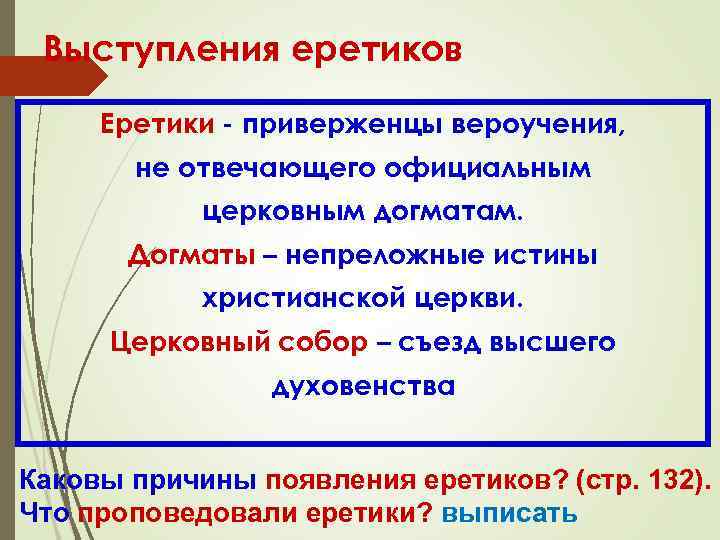 Выступления еретиков

Еретики - приверженцы вероучения, не отвечающего официальным церковным догматам.
Догматы – непреложные истины христианской церкви.
Церковный собор – съезд высшего духовенства

Каковы причины появления еретиков? (стр. 132).
Что проповедовали еретики? выписать